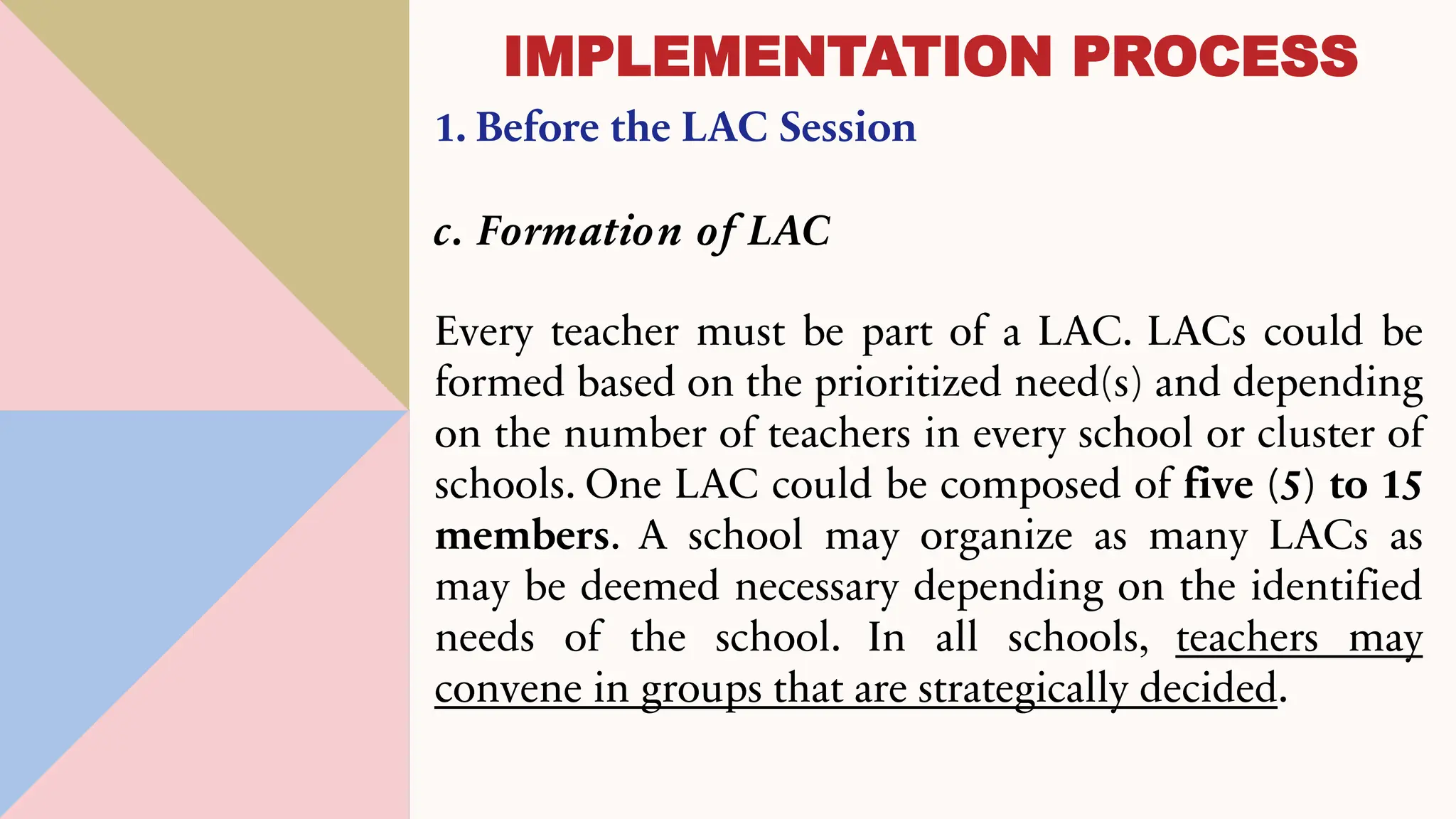 IMPLEMENTATION PROCESS

1. Before the LAC Session

c. Formation of LAC

Every teacher must be part of a LAC. LACs could be formed based on the prioritized need(s) and depending on the number of teachers in every school or cluster of schools. One LAC could be composed of five (5) to 15 members. A school may organize as many LACs as may be deemed necessary depending on the identified needs of the school. In all schools, teachers may convene in groups that are strategically decided.